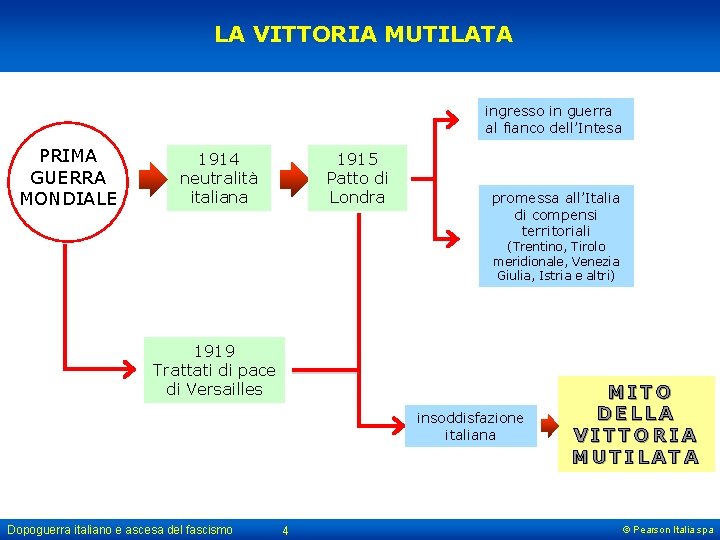 LA VITTORIA MUTILATA

PRIMA GUERRA MONDIALE

1914
neutralità italiana

1915
Patto di Londra

ingresso in guerra al fianco dell'Intesa

promessa all'Italia di compensi territoriali (Trentino, Tirolo meridionale, Venezia Giulia, Istria e altri)

1919
Trattati di pace di Versailles

insoddisfazione italiana

MITO DELLA VITTORIA MUTILATA

Dopoguerra italiano e ascesa del fascismo 4 © Pearson Italia spa